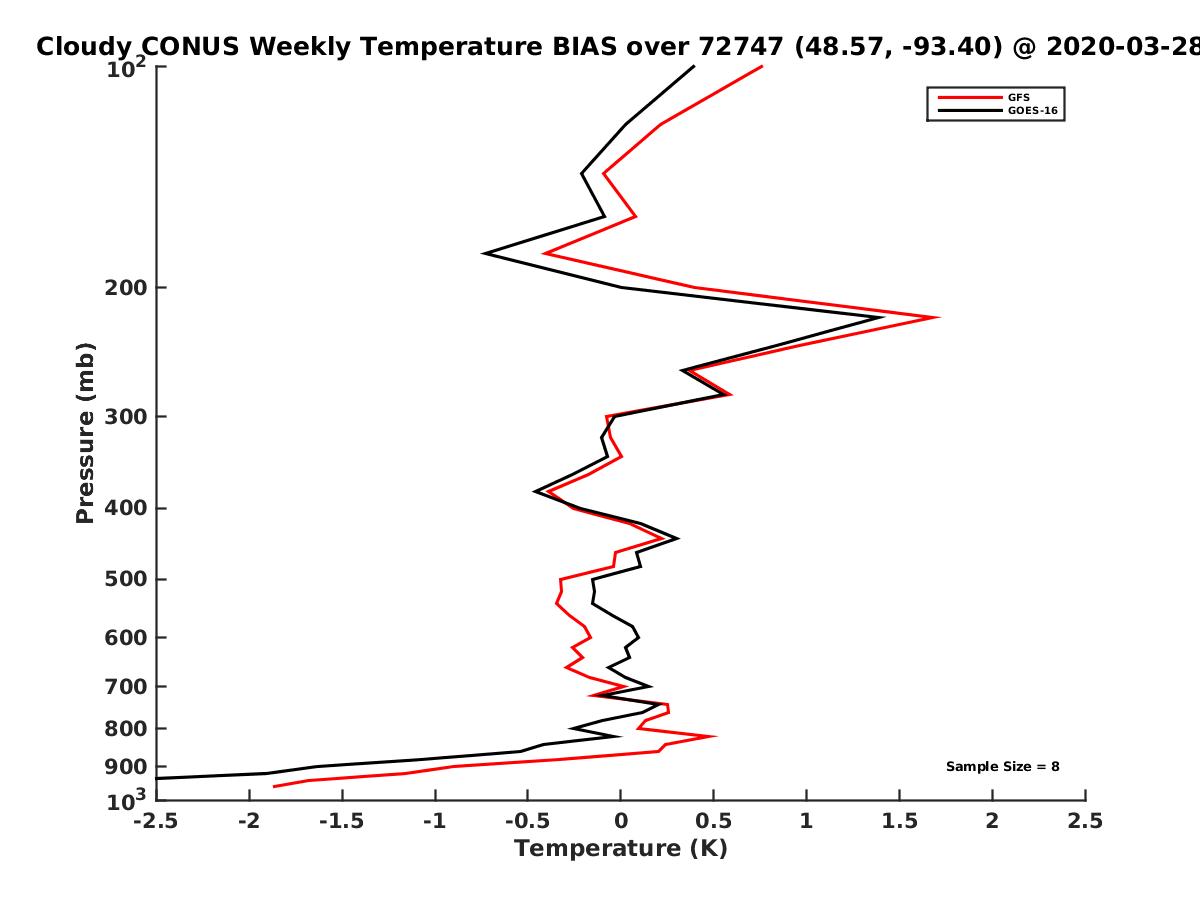 Cloudy CONUS Weekly Temperature BIAS over 72747 (48.57, -93.40) @ 2020-03-28

GFS
GOES-16

Pressure (mb)

$10^2$
200
300
400
500
600
700
800
900
$10^3$

Sample Size = 8

-2.5
-2
-1.5
-1
-0.5
0
0.5
1
1.5
2
2.5

Temperature (K)